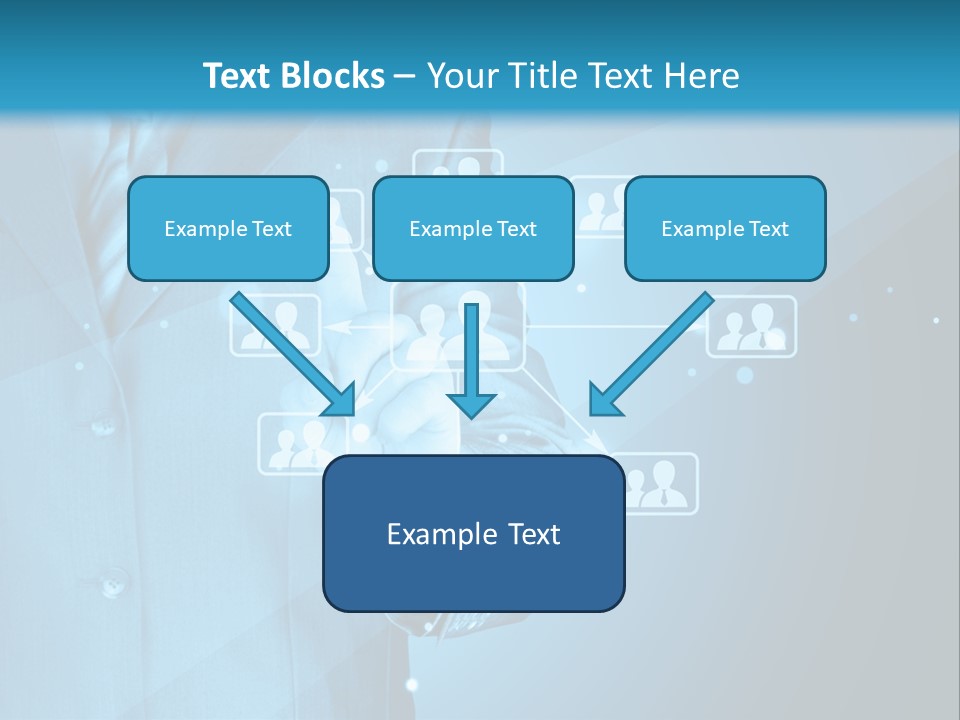 Text Blocks – Your Title Text Here

Example Text

Example Text

Example Text

Example Text